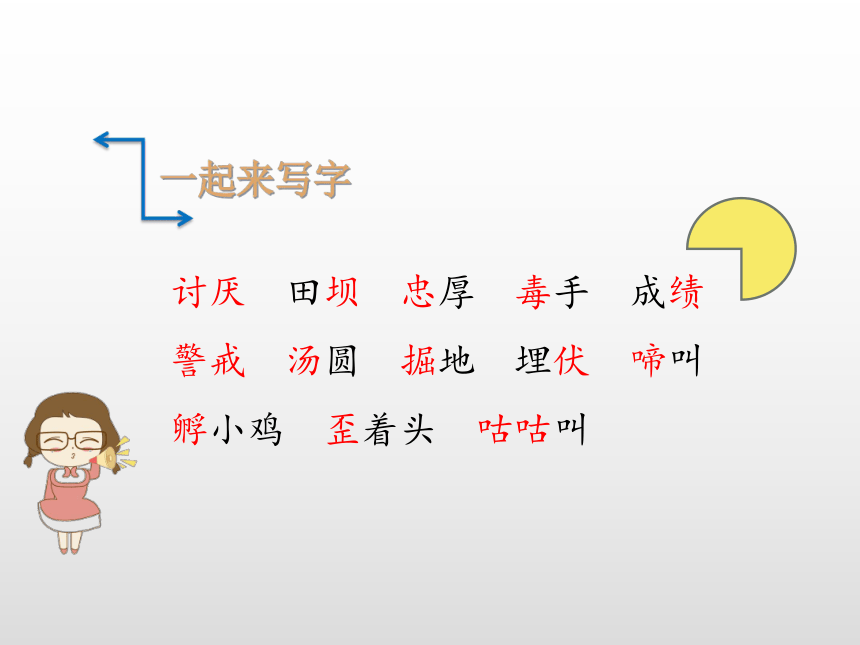 一起来写字

讨厌　田坝　忠厚　毒手　成绩

警戒　汤圆　掘地　埋伏　啼叫

孵小鸡　歪着头　咕咕叫